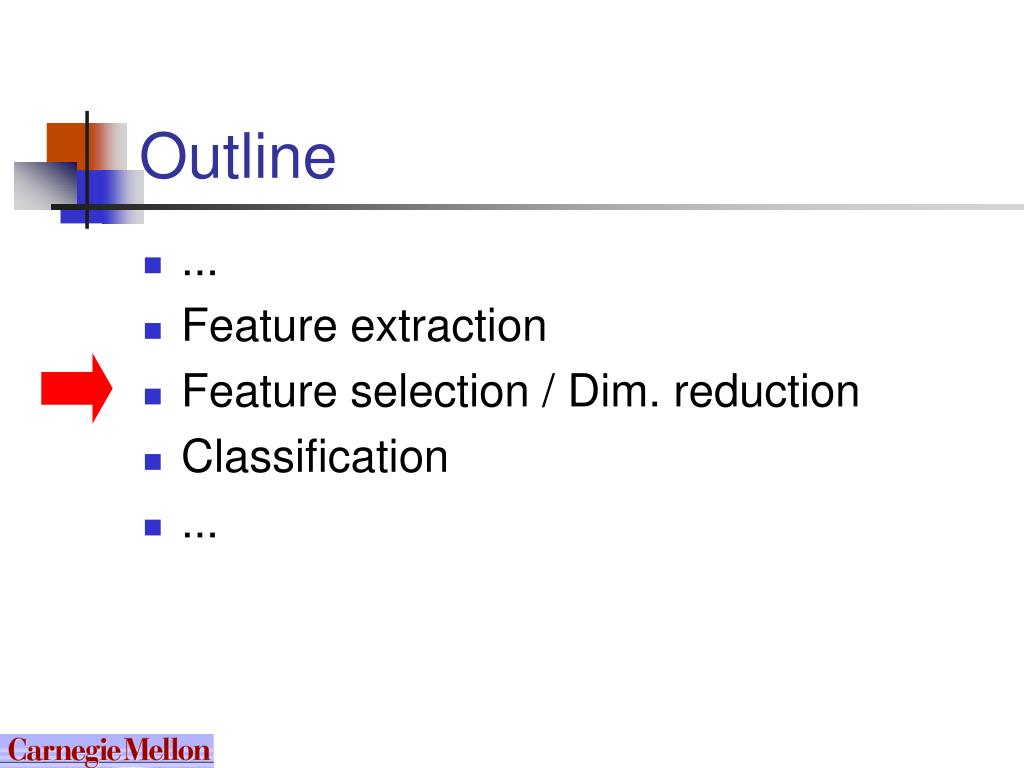 Outline

- ...
- Feature extraction
- Feature selection / Dim. reduction
- Classification
- ...

Carnegie Mellon